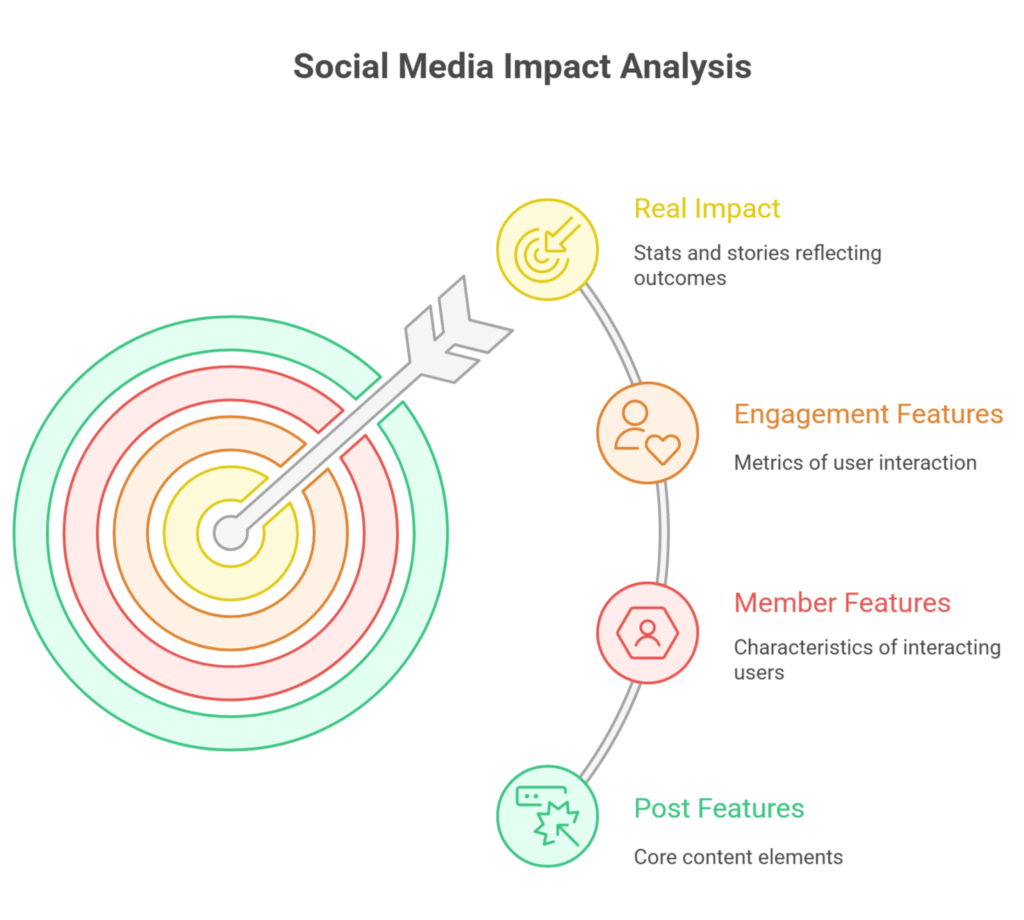 Social Media Impact Analysis

Real Impact

Stats and stories reflecting outcomes

Engagement Features

Metrics of user interaction

Member Features

Characteristics of interacting users

Post Features

Core content elements